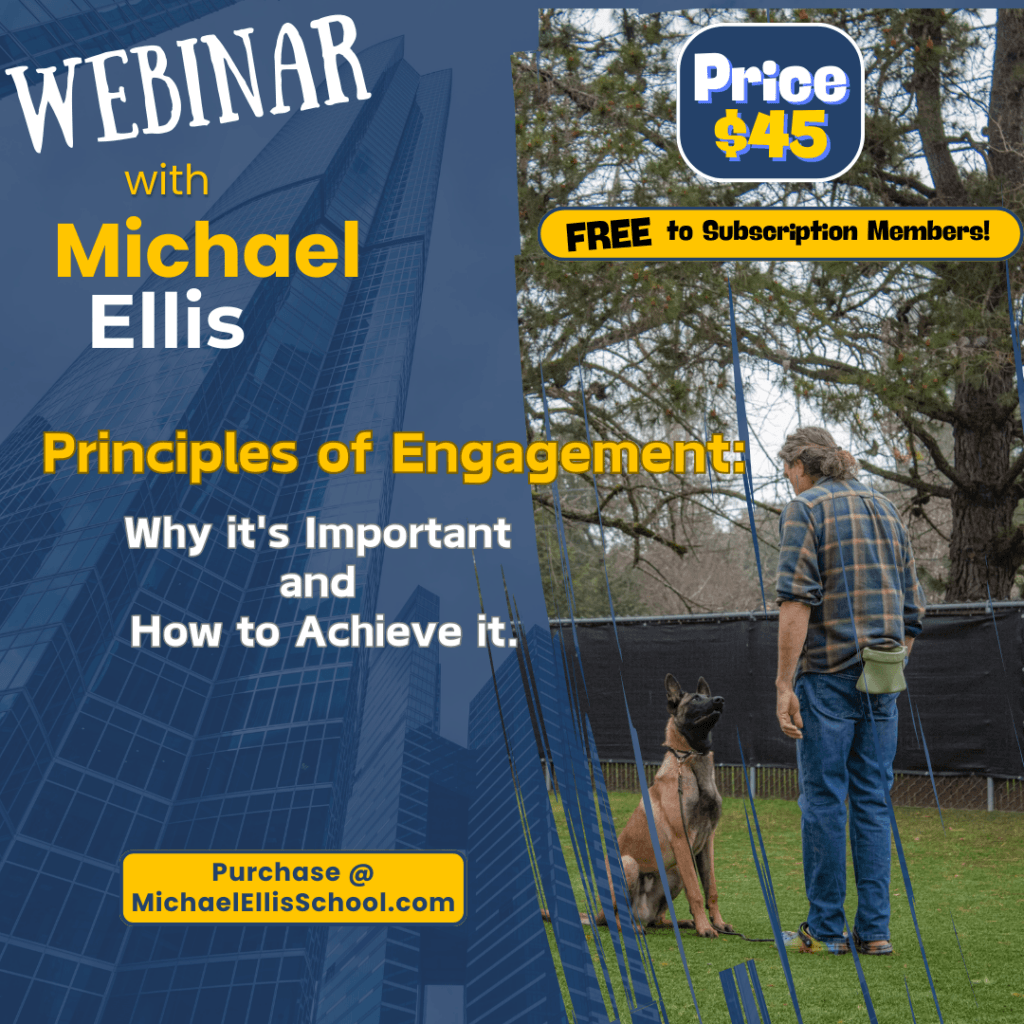 WEBINAR

with

Michael Ellis

Price $45

FREE to Subscription Members!

Principles of Engagement:

Why it's Important and How to Achieve it.

Purchase @ MichaelEllisSchool.com